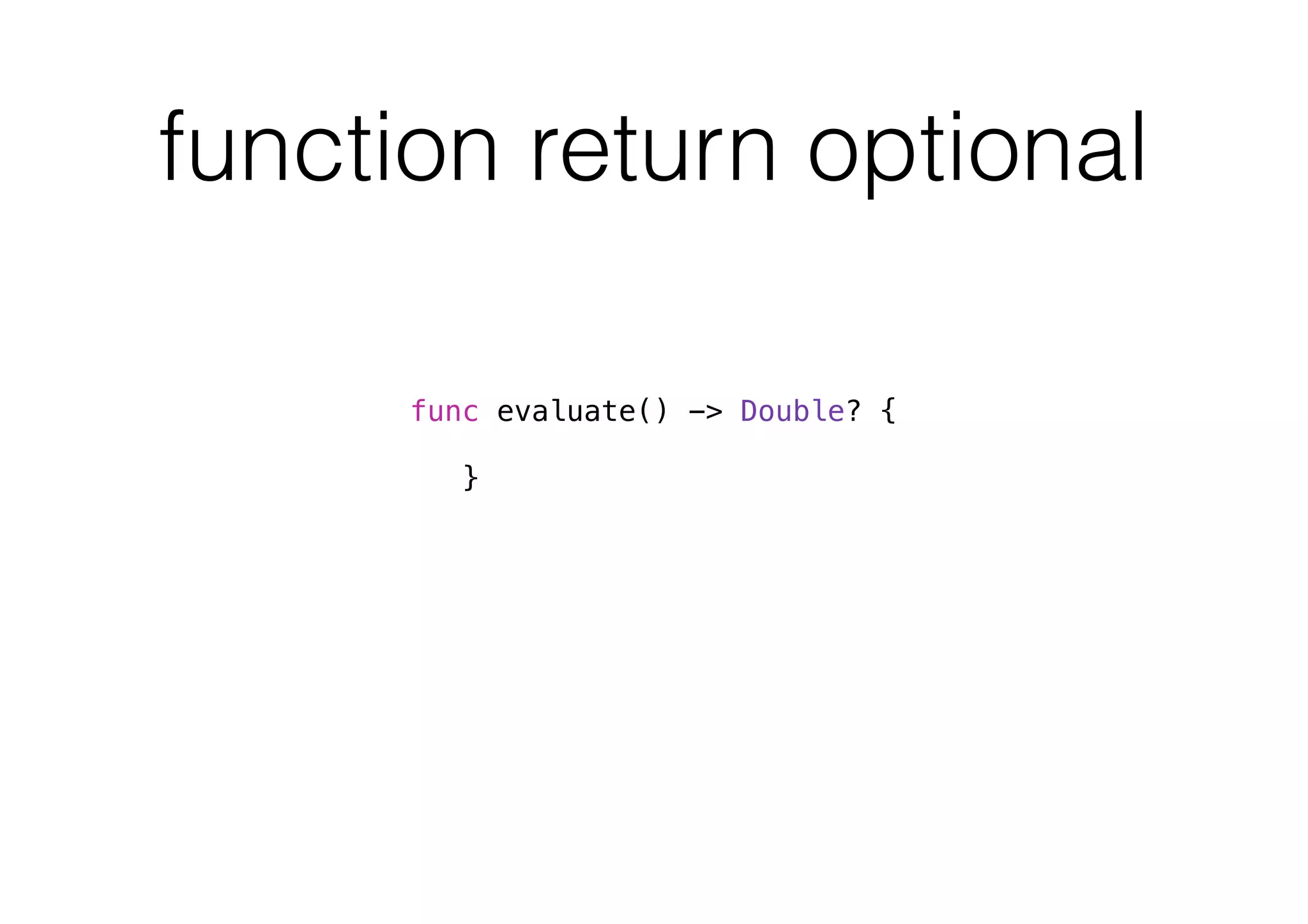 function return optional

func evaluate() -> Double? {

}